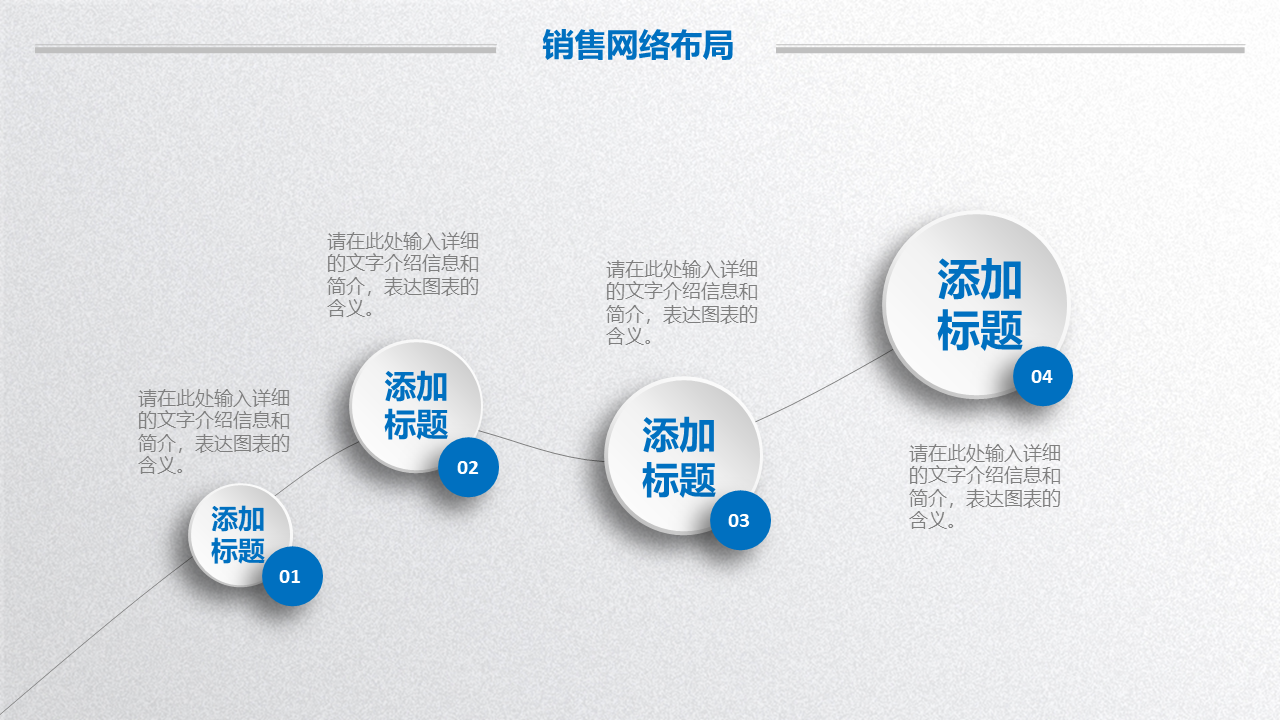 销售网络布局

请在此处输入详细的文字介绍信息和简介，表达图表的含义。

添加标题
01

请在此处输入详细的文字介绍信息和简介，表达图表的含义。

添加标题
02

请在此处输入详细的文字介绍信息和简介，表达图表的含义。

添加标题
03

添加标题
04

请在此处输入详细的文字介绍信息和简介，表达图表的含义。